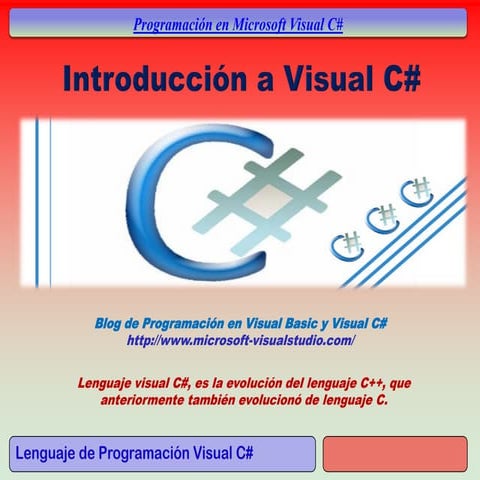 Programación en Microsoft Visual C#

Introducción a Visual C#

C#

C#

C#

C#

Blog de Programación en Visual Basic y Visual C#
http://www.microsoft-visualstudio.com/

Lenguaje visual C#, es la evolución del lenguaje C++, que anteriormente también evolucionó de lenguaje C.

Lenguaje de Programación Visual C#